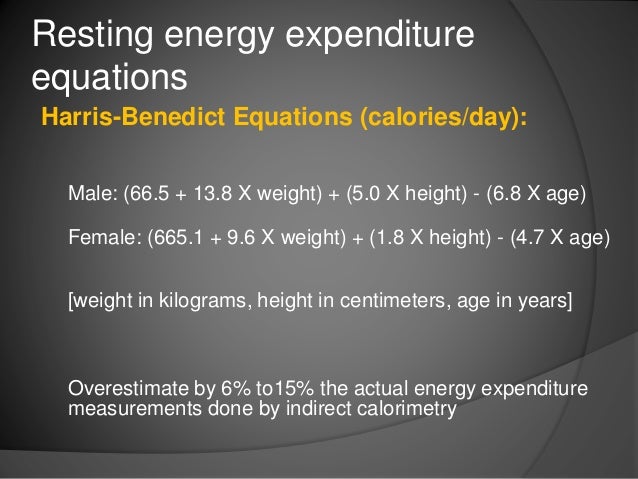 Resting energy expenditure equations

Harris-Benedict Equations (calories/day):

Male: (66.5 + 13.8 X weight) + (5.0 X height) - (6.8 X age)

Female: (665.1 + 9.6 X weight) + (1.8 X height) - (4.7 X age)

[weight in kilograms, height in centimeters, age in years]

Overestimate by 6% to15% the actual energy expenditure measurements done by indirect calorimetry